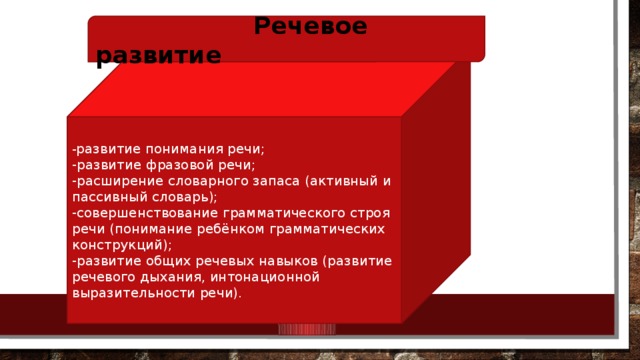 Речевое развитие

-развитие понимания речи;
-развитие фразовой речи;
-расширение словарного запаса (активный и пассивный словарь);
-совершенствование грамматического строя речи (понимание ребёнком грамматических конструкций);
-развитие общих речевых навыков (развитие речевого дыхания, интонационной выразительности речи).